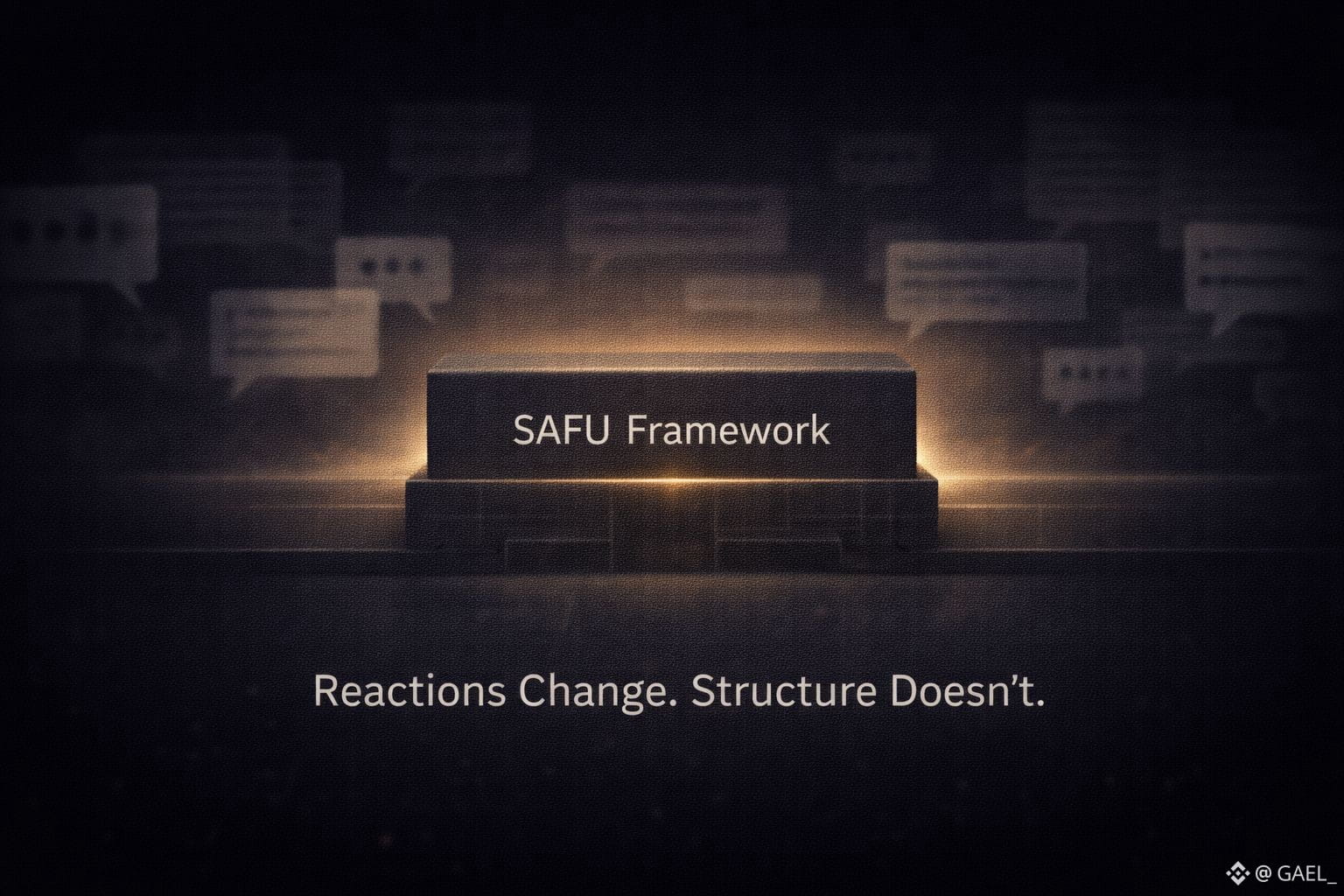 SAFU Framework

Reactions Change. Structure Doesn't.

@ GAEL_